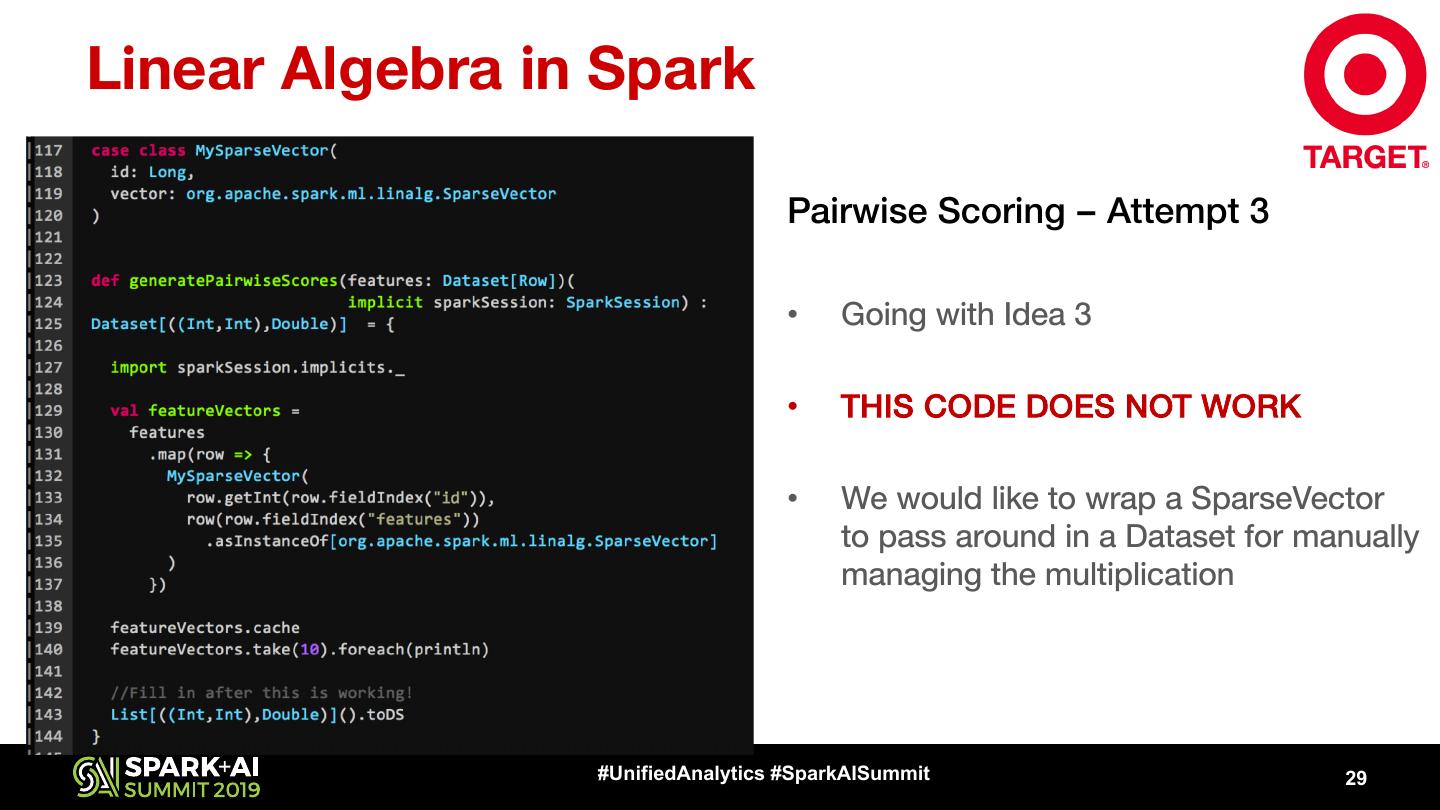 Linear Algebra in Spark

TARGET®

117 case class MySparseVector(
118   id: Long,
119   vector: org.apache.spark.ml.linalg.SparseVector
120 )
121
122
123 def generatePairwiseScores(features: Dataset[Row])(
124                            implicit sparkSession: SparkSession) :
125 Dataset[((Int,Int),Double)]  = {
126
127   import sparkSession.implicits._
128
129   val featureVectors =
130     features
131       .map(row => {
132         MySparseVector(
133           row.getInt(row.fieldIndex("id")),
134           row(row.fieldIndex("features"))
135             .asInstanceOf[org.apache.spark.ml.linalg.SparseVector]
136         )
137       })
138
139   featureVectors.cache
140   featureVectors.take(10).foreach(println)
141
142   //Fill in after this is working!
143   List[((Int,Int),Double)]().toDS
144 }

Pairwise Scoring – Attempt 3

• Going with Idea 3

• THIS CODE DOES NOT WORK

• We would like to wrap a SparseVector to pass around in a Dataset for manually managing the multiplication

SPARK+AI SUMMIT 2019

#UnifiedAnalytics #SparkAISummit

29